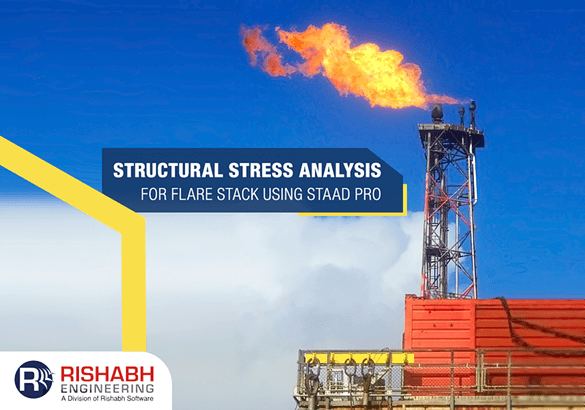 STRUCTURAL STRESS ANALYSIS
FOR FLARE STACK USING STAAD PRO

RISHABH
ENGINEERING
A Division of Rishabh Software